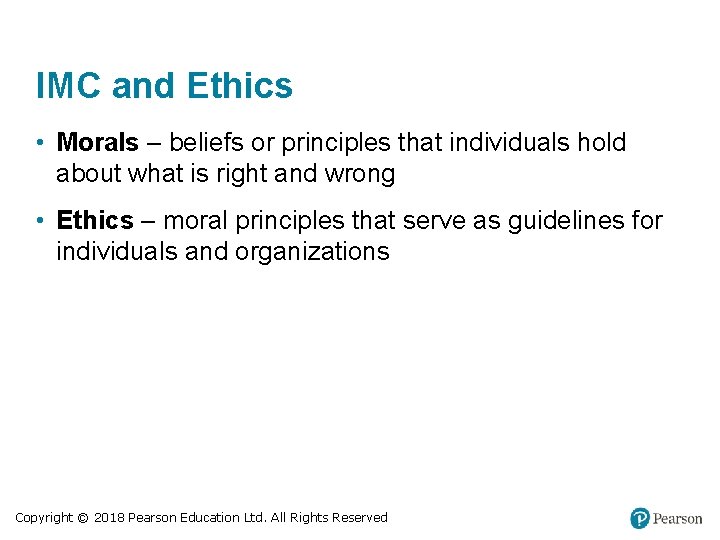 IMC and Ethics

• Morals – beliefs or principles that individuals hold about what is right and wrong

• Ethics – moral principles that serve as guidelines for individuals and organizations

Copyright © 2018 Pearson Education Ltd. All Rights Reserved

Pearson